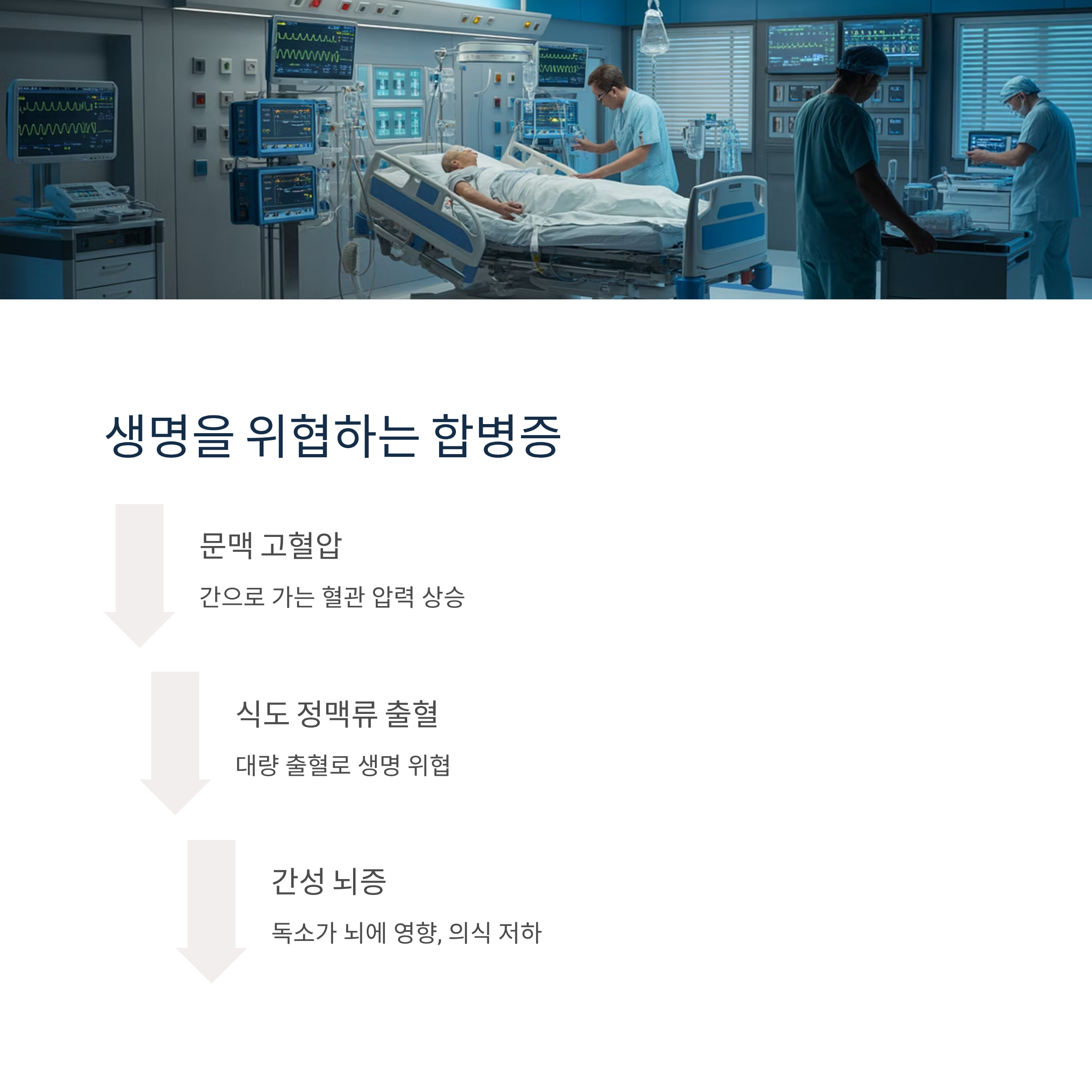 생명을 위협하는 합병증

문맥 고혈압

간으로 가는 혈관 압력 상승

식도 정맥류 출혈

대량 출혈로 생명 위협

간성 뇌증

독소가 뇌에 영향, 의식 저하